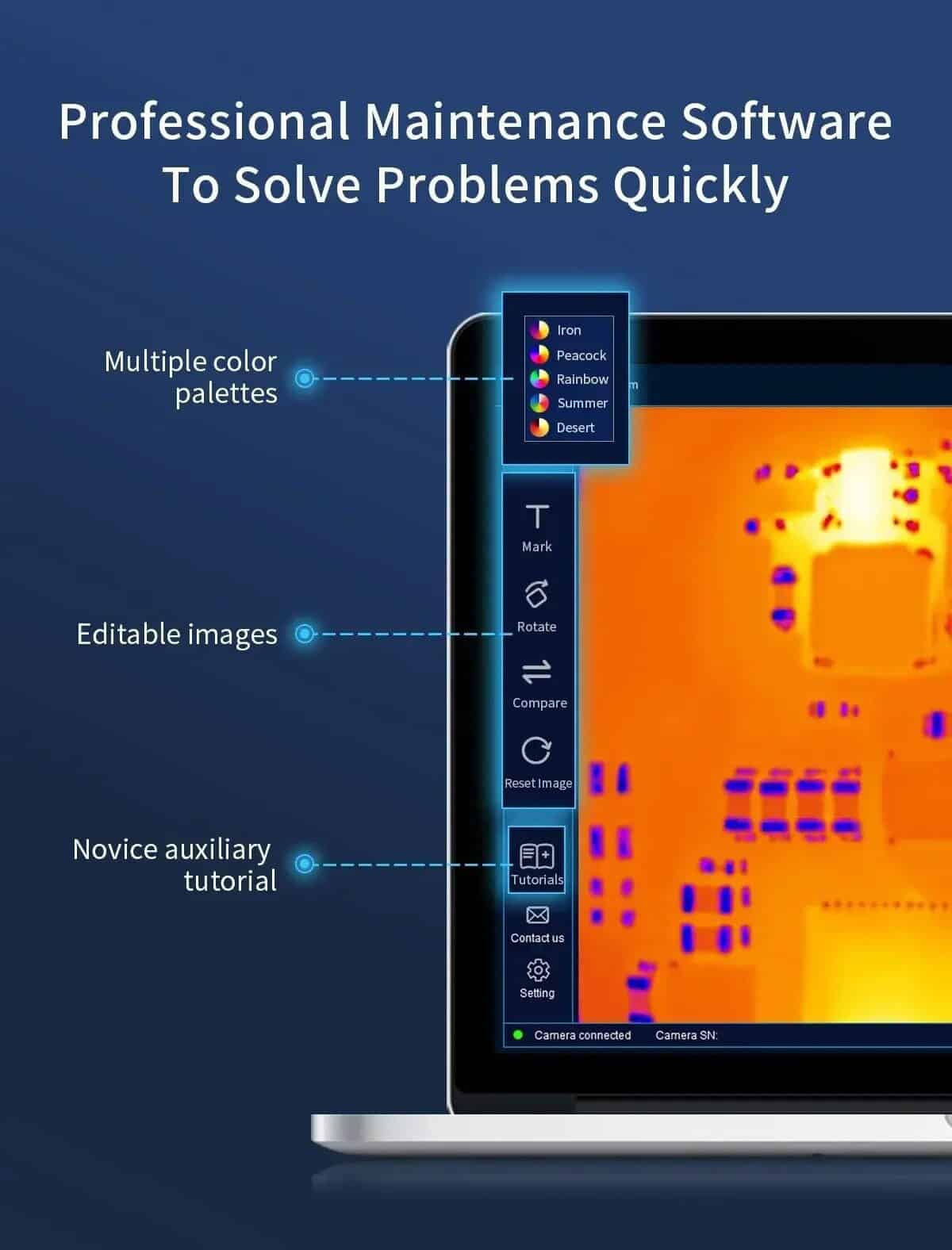 Professional Maintenance Software To Solve Problems Quickly

Multiple color palettes

Iron
Peacock
Rainbow
Summer
Desert

Editable images

Mark
Rotate
Compare
Reset Image

Novice auxiliary tutorial

Tutorials
Contact us
Setting

Camera connected Camera SN: